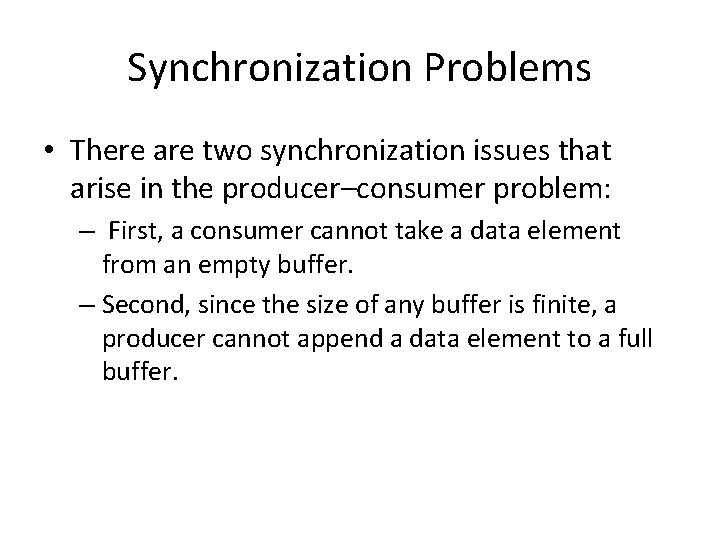 Synchronization Problems

• There are two synchronization issues that arise in the producer–consumer problem:

– First, a consumer cannot take a data element from an empty buffer.

– Second, since the size of any buffer is finite, a producer cannot append a data element to a full buffer.